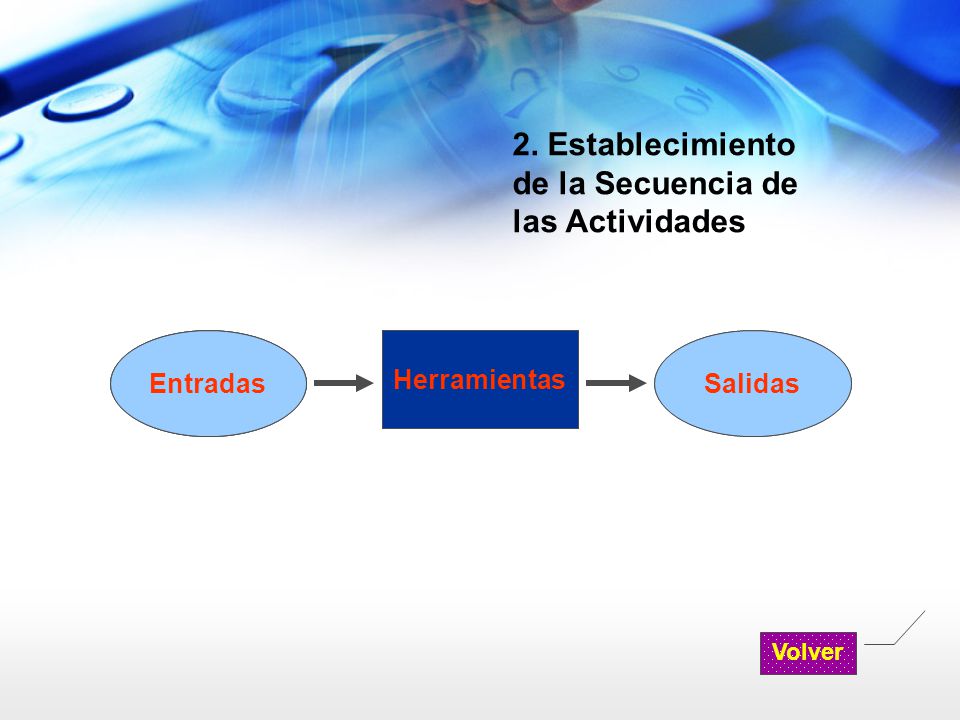 2. Establecimiento de la Secuencia de las Actividades

Entradas

Herramientas

Salidas

Volver